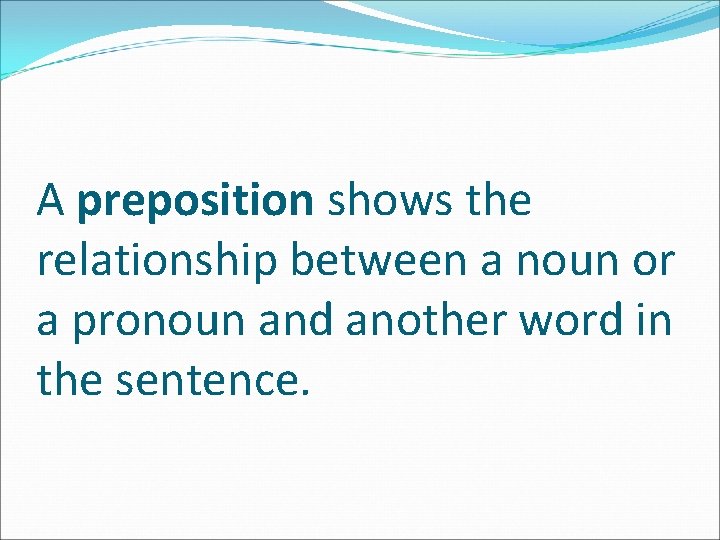 A preposition shows the relationship between a noun or a pronoun and another word in the sentence.